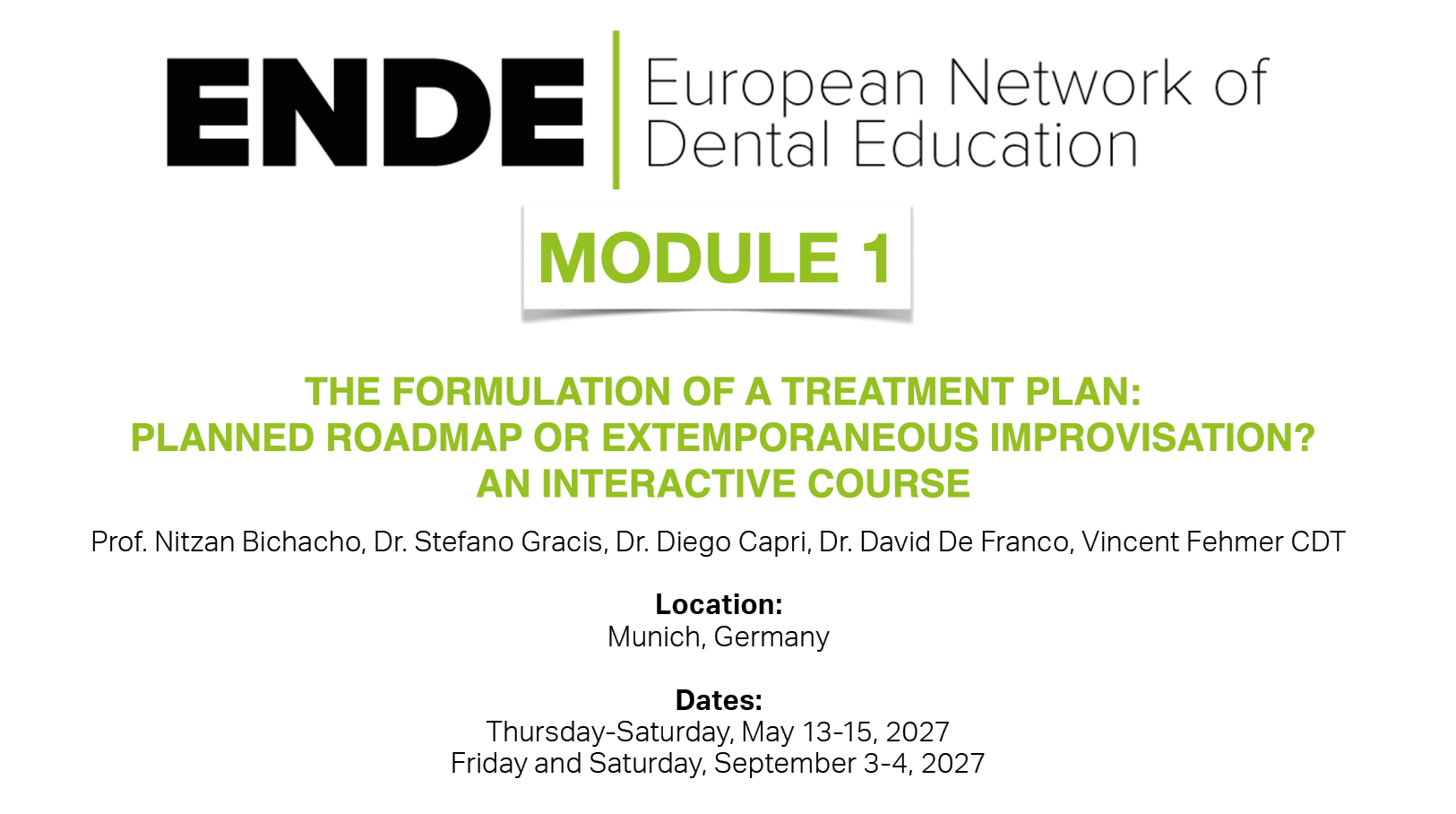 ENDE European Network of Dental Education

MODULE 1

THE FORMULATION OF A TREATMENT PLAN:
PLANNED ROADMAP OR EXTEMPORANEOUS IMPROVISATION?
AN INTERACTIVE COURSE

Prof. Nitzan Bichacho, Dr. Stefano Gracis, Dr. Diego Capri, Dr. David De Franco, Vincent Fehmer CDT

Location:
Munich, Germany

Dates:
Thursday-Saturday, May 13-15, 2027
Friday and Saturday, September 3-4, 2027